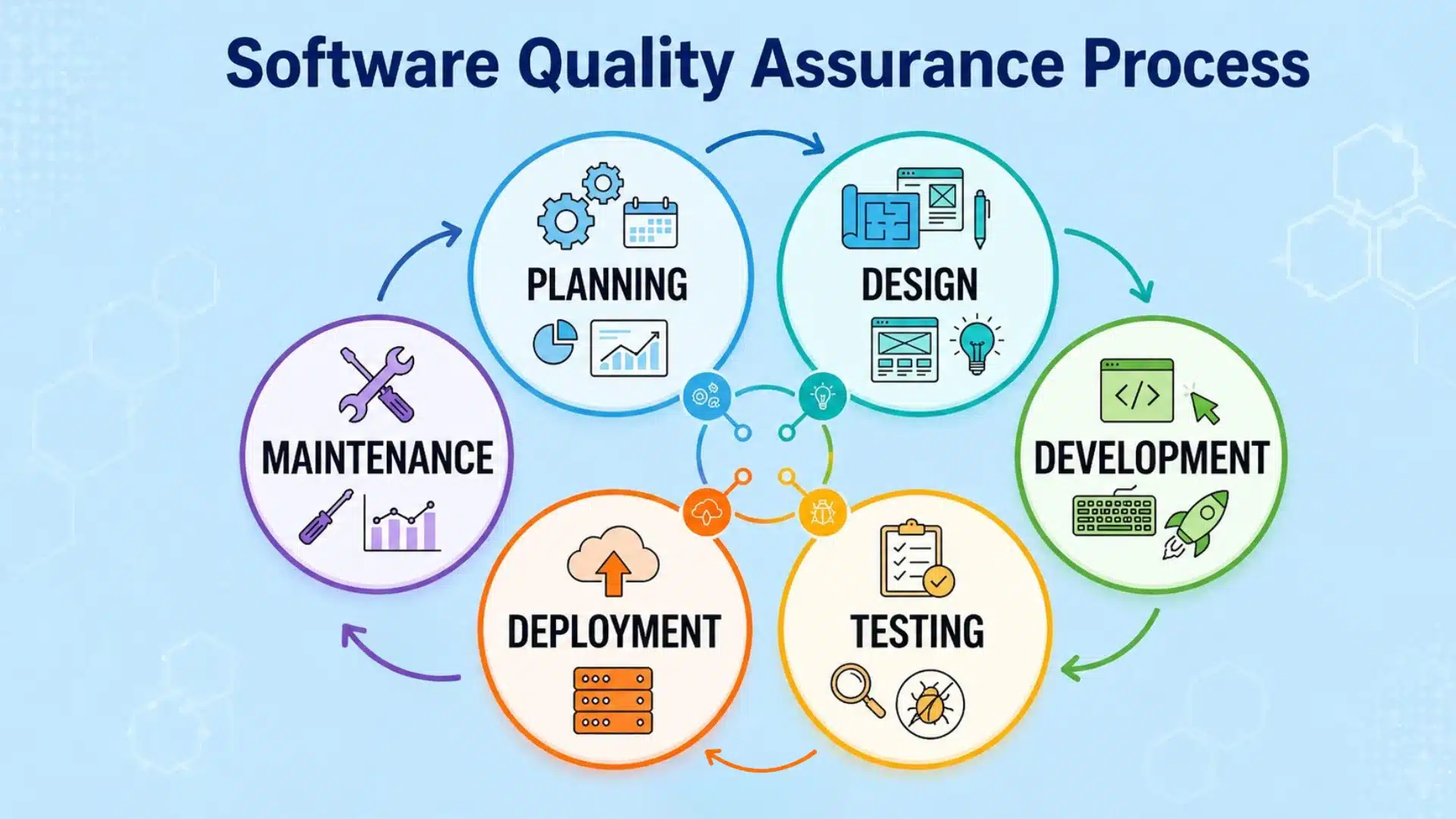 Software Quality Assurance Process

PLANNING

DESIGN

DEVELOPMENT

TESTING

DEPLOYMENT

MAINTENANCE